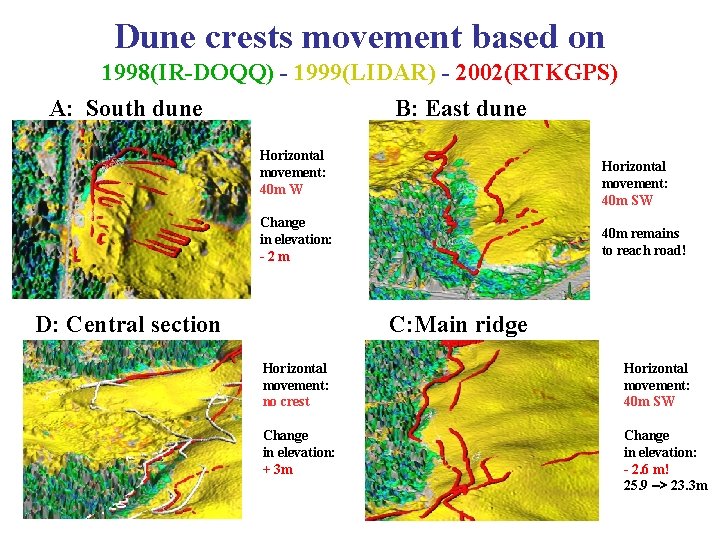 Dune crests movement based on
1998(IR-DOQQ) - 1999(LIDAR) - 2002(RTKGPS)

A: South dune

Horizontal movement: 40m W

Change in elevation: - 2 m

B: East dune

Horizontal movement: 40m SW

40m remains to reach road!

D: Central section

Horizontal movement: no crest

Change in elevation: + 3m

C:Main ridge

Horizontal movement: 40m SW

Change in elevation: - 2.6 m!
25.9 --> 23.3m